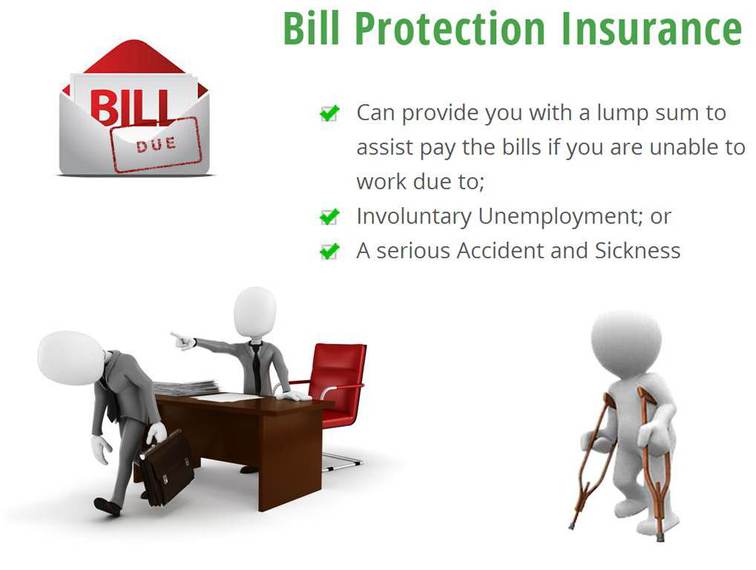 Bill Protection Insurance

BILL
DUE

Can provide you with a lump sum to assist pay the bills if you are unable to work due to;

Involuntary Unemployment; or

A serious Accident and Sickness